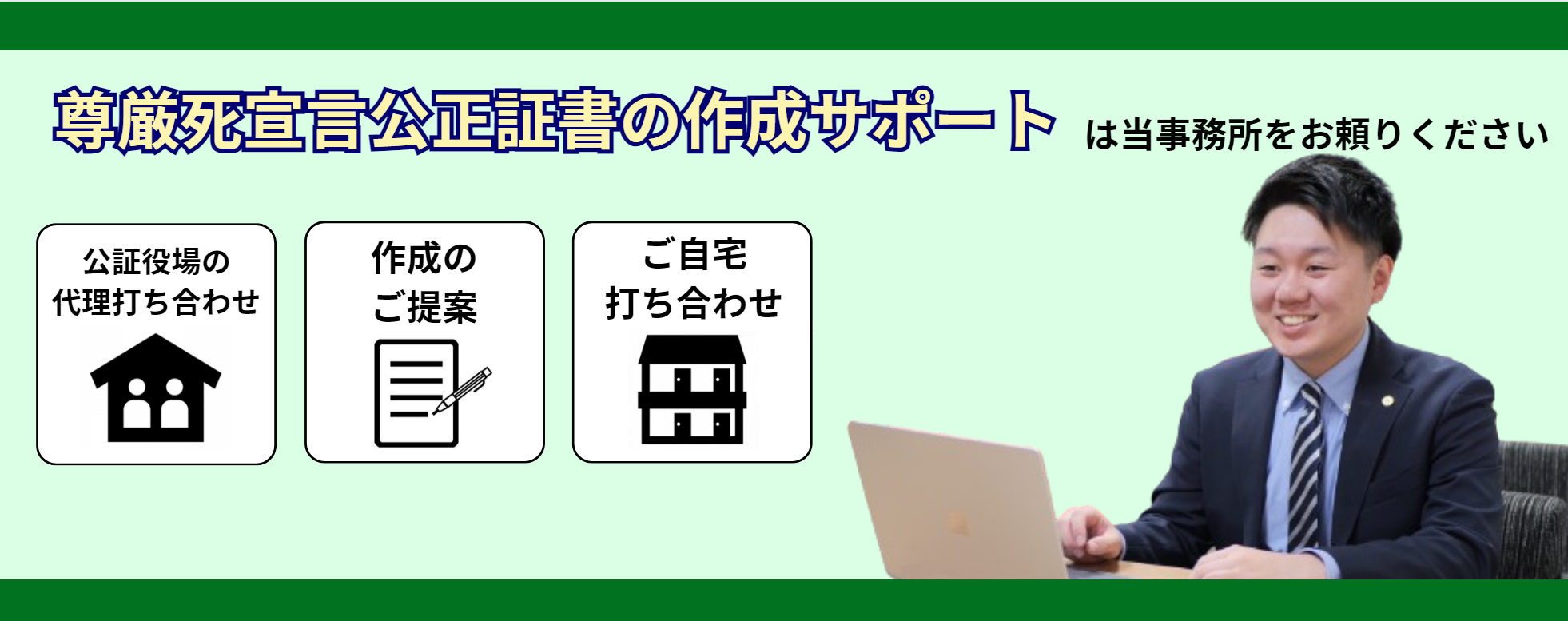 尊厳死宣言公正証書の作成サポート は当事務所をお頼りください

公証役場の代理打ち合わせ

作成のご提案

ご自宅打ち合わせ